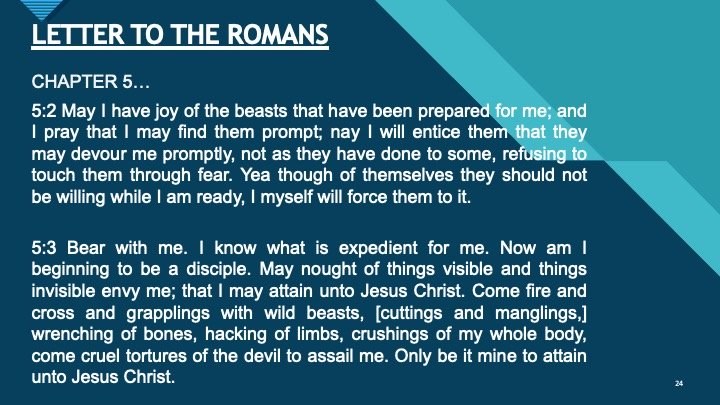 LETTER TO THE ROMANS

CHAPTER 5…

5:2 May I have joy of the beasts that have been prepared for me; and I pray that I may find them prompt; nay I will entice them that they may devour me promptly, not as they have done to some, refusing to touch them through fear. Yea though of themselves they should not be willing while I am ready, I myself will force them to it.

5:3 Bear with me. I know what is expedient for me. Now am I beginning to be a disciple. May nought of things visible and things invisible envy me; that I may attain unto Jesus Christ. Come fire and cross and grapplings with wild beasts, [cuttings and manglings,] wrenching of bones, hacking of limbs, crushings of my whole body, come cruel tortures of the devil to assail me. Only be it mine to attain unto Jesus Christ.

24